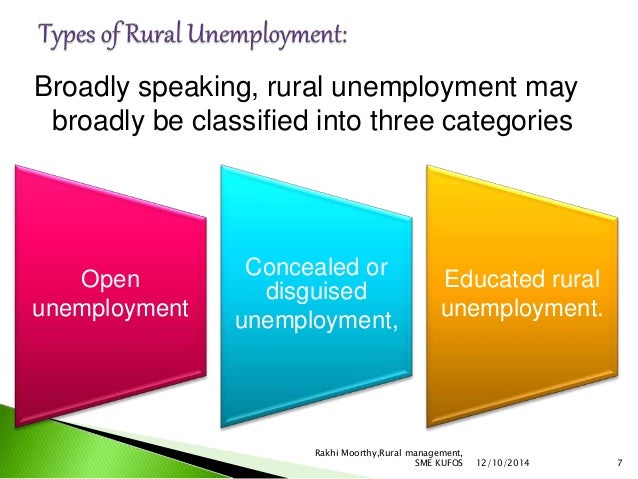 Types of Rural Unemployment:

Broadly speaking, rural unemployment may broadly be classified into three categories

Open unemployment

Concealed or disguised unemployment,

Educated rural unemployment.

Rakhi Moorthy,Rural management, SME KUFOS 12/10/2014 7